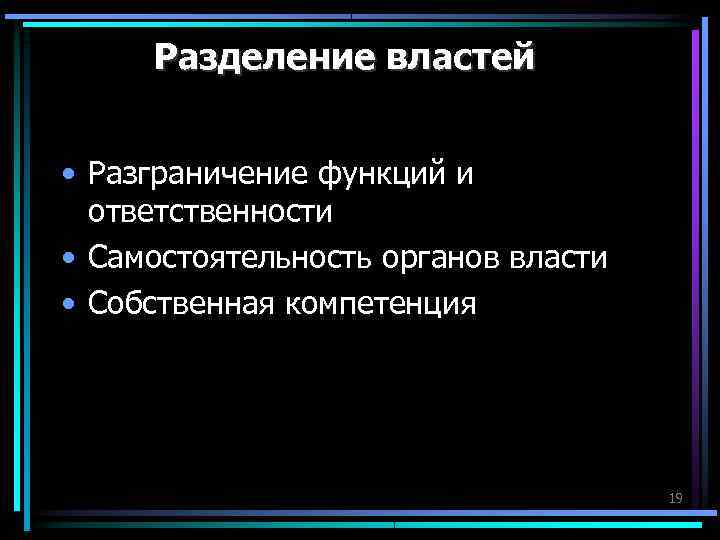 Разделение властей

• Разграничение функций и ответственности
• Самостоятельность органов власти
• Собственная компетенция

19